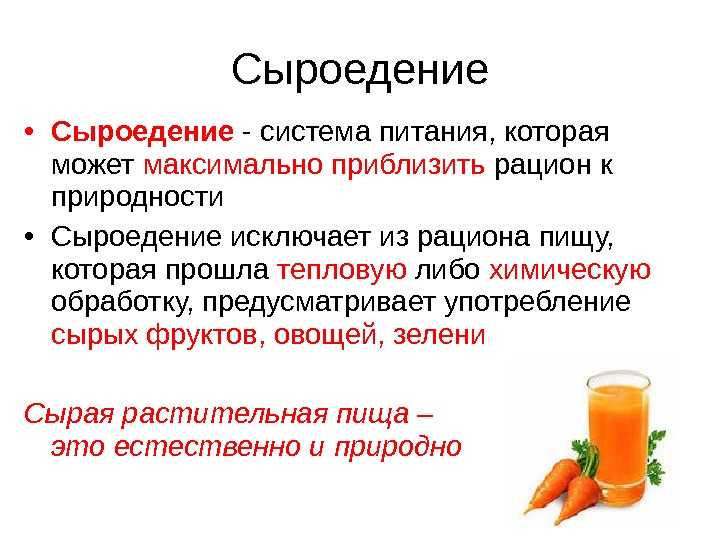 Сыроедение

• Сыроедение - система питания, которая может максимально приблизить рацион к природности

• Сыроедение исключает из рациона пищу, которая прошла тепловую либо химическую обработку, предусматривает употребление сырых фруктов, овощей, зелени

Сырая растительная пища – это естественно и природно